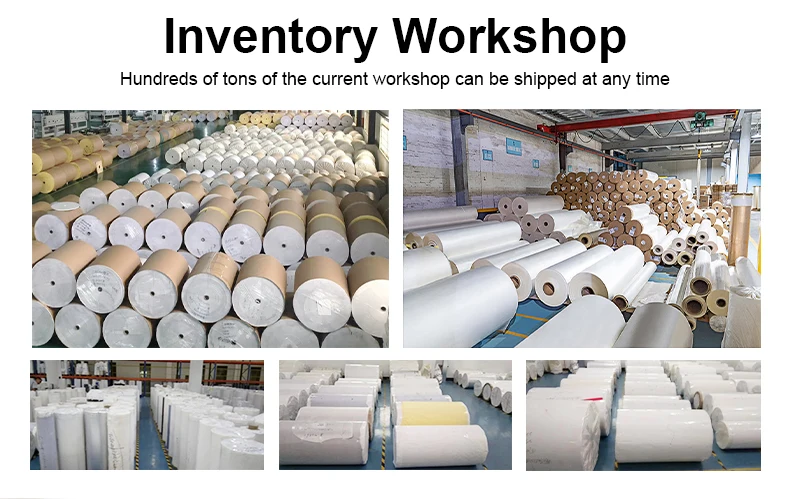 Inventory Workshop

Hundreds of tons of the current workshop can be shipped at any time